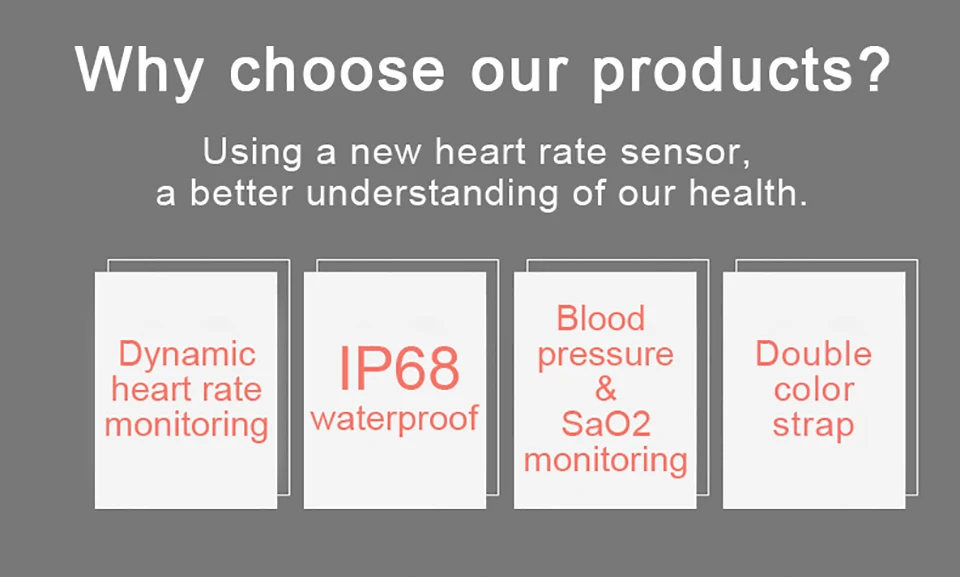 Why choose our products?

Using a new heart rate sensor, a better understanding of our health.

Dynamic heart rate monitoring

IP68 waterproof

Blood pressure & SaO2 monitoring

Double color strap